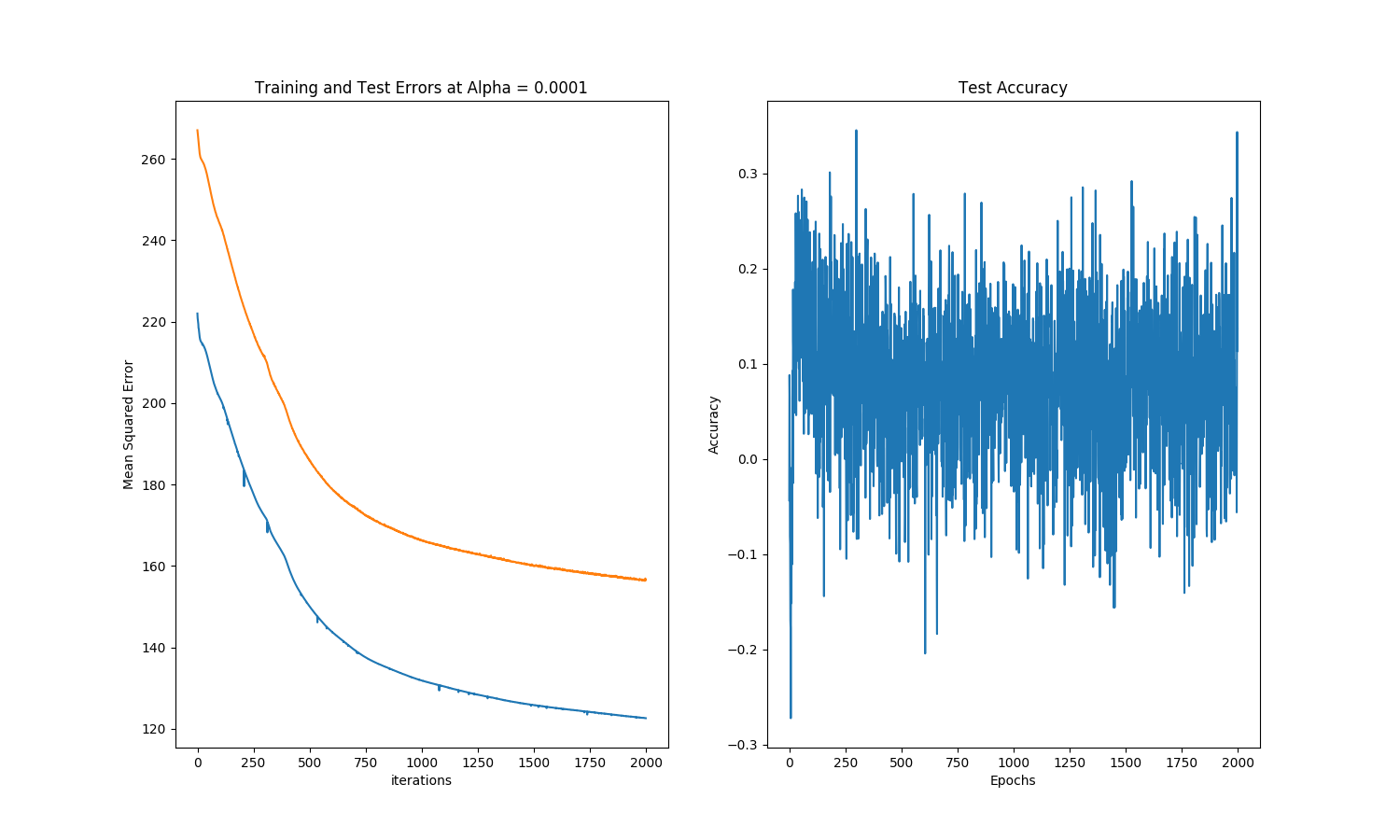 Training and Test Errors at Alpha = 0.0001

Mean Squared Error

260
240
220
200
180
160
140
120

0 250 500 750 1000 1250 1500 1750 2000
iterations

Test Accuracy

Accuracy

0.3
0.2
0.1
0.0
−0.1
−0.2
−0.3

0 250 500 750 1000 1250 1500 1750 2000
Epochs